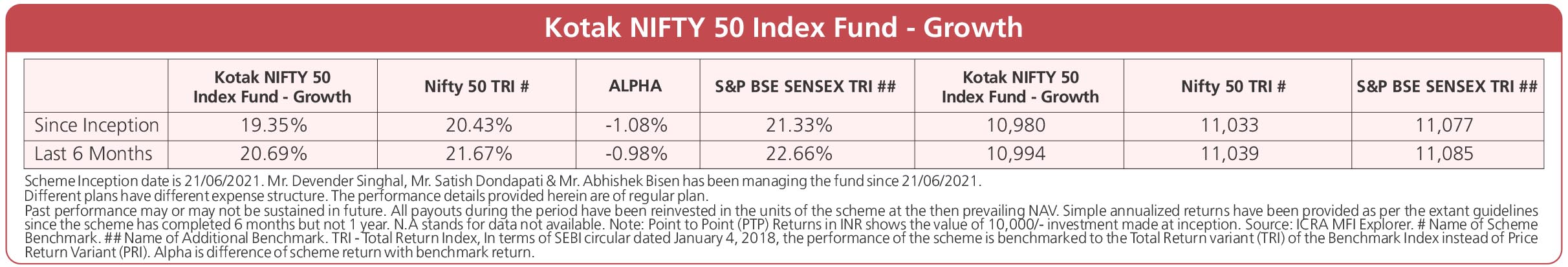 Kotak NIFTY 50 Index Fund - Growth

| | Kotak NIFTY 50 Index Fund - Growth | Nifty 50 TRI # | ALPHA | S&P BSE SENSEX TRI ## | Kotak NIFTY 50 Index Fund - Growth | Nifty 50 TRI # | S&P BSE SENSEX TRI ## |
|---|---|---|---|---|---|---|---|
| Since Inception | 19.35% | 20.43% | -1.08% | 21.33% | 10,980 | 11,033 | 11,077 |
| Last 6 Months | 20.69% | 21.67% | -0.98% | 22.66% | 10,994 | 11,039 | 11,085 |

Scheme Inception date is 21/06/2021. Mr. Devender Singhal, Mr. Satish Dondapati & Mr. Abhishek Bisen has been managing the fund since 21/06/2021.
Different plans have different expense structure. The performance details provided herein are of regular plan.
Past performance may or may not be sustained in future. All payouts during the period have been reinvested in the units of the scheme at the then prevailing NAV. Simple annualized returns have been provided as per the extant guidelines since the scheme has completed 6 months but not 1 year. N.A stands for data not available. Note: Point to Point (PTP) Returns in INR shows the value of 10,000/- investment made at inception. Source: ICRA MFI Explorer. # Name of Scheme Benchmark. ## Name of Additional Benchmark. TRI - Total Return Index, In terms of SEBI circular dated January 4, 2018, the performance of the scheme is benchmarked to the Total Return variant (TRI) of the Benchmark Index instead of Price Return Variant (PRI). Alpha is difference of scheme return with benchmark return.